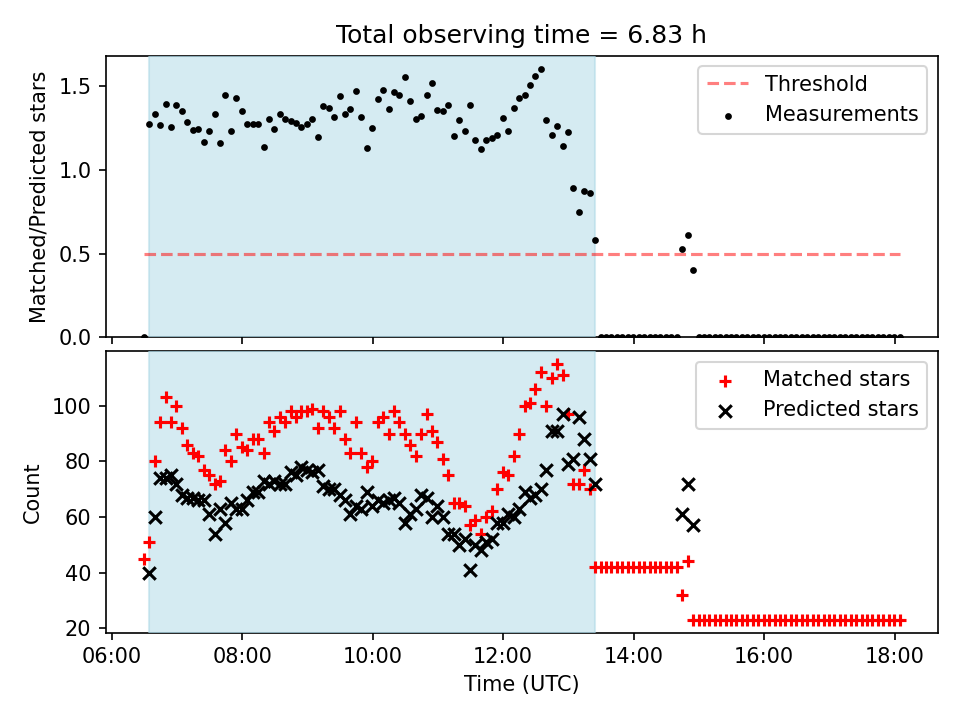 Total observing time = 6.83 h

Matched/Predicted stars

1.5
1.0
0.5
0.0

Threshold
Measurements

Count

100
80
60
40
20

Matched stars
Predicted stars

06:00
08:00
10:00
12:00
14:00
16:00
18:00

Time (UTC)